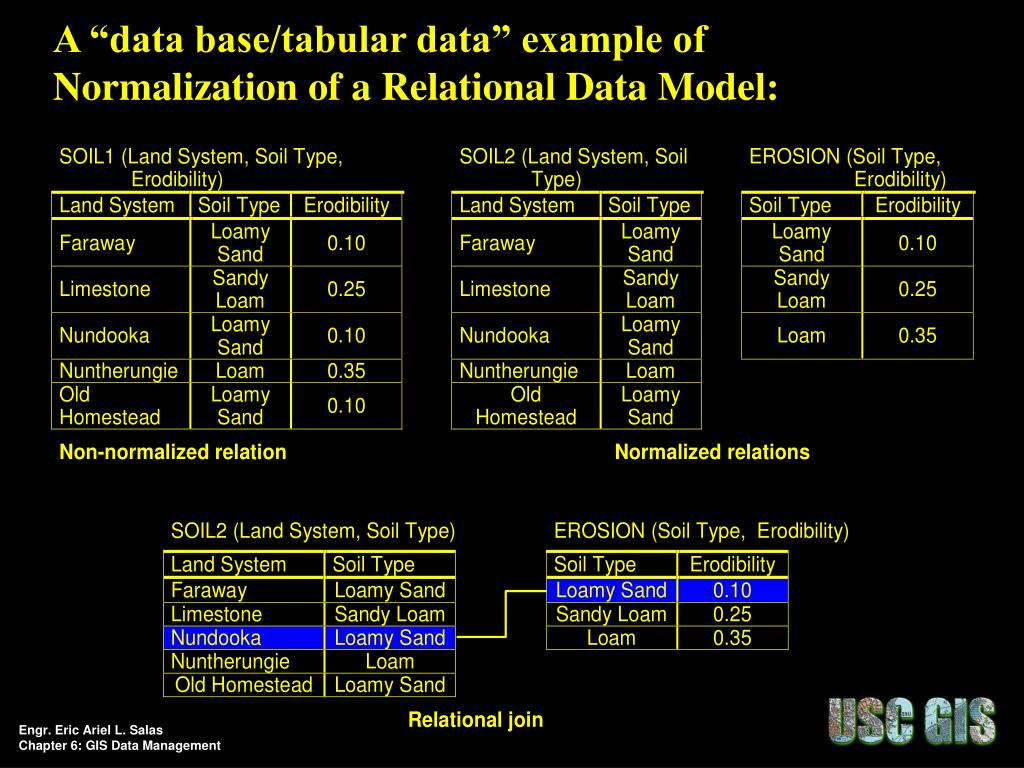 A “data base/tabular data” example of Normalization of a Relational Data Model:

SOIL1 (Land System, Soil Type, Erodibility)

| Land System | Soil Type | Erodibility |
|---|---|---|
| Faraway | Loamy Sand | 0.10 |
| Limestone | Sandy Loam | 0.25 |
| Nundooka | Loamy Sand | 0.10 |
| Nuntherungie | Loam | 0.35 |
| Old Homestead | Loamy Sand | 0.10 |

Non-normalized relation

SOIL2 (Land System, Soil Type)

| Land System | Soil Type |
|---|---|
| Faraway | Loamy Sand |
| Limestone | Sandy Loam |
| Nundooka | Loamy Sand |
| Nuntherungie | Loam |
| Old Homestead | Loamy Sand |

EROSION (Soil Type, Erodibility)

| Soil Type | Erodibility |
|---|---|
| Loamy Sand | 0.10 |
| Sandy Loam | 0.25 |
| Loam | 0.35 |

Normalized relations

SOIL2 (Land System, Soil Type)

| Land System | Soil Type |
|---|---|
| Faraway | Loamy Sand |
| Limestone | Sandy Loam |
| Nundooka | Loamy Sand |
| Nuntherungie | Loam |
| Old Homestead | Loamy Sand |

EROSION (Soil Type, Erodibility)

| Soil Type | Erodibility |
|---|---|
| Loamy Sand | 0.10 |
| Sandy Loam | 0.25 |
| Loam | 0.35 |

Relational join

Engr. Eric Ariel L. Salas
Chapter 6: GIS Data Management

USC GIS